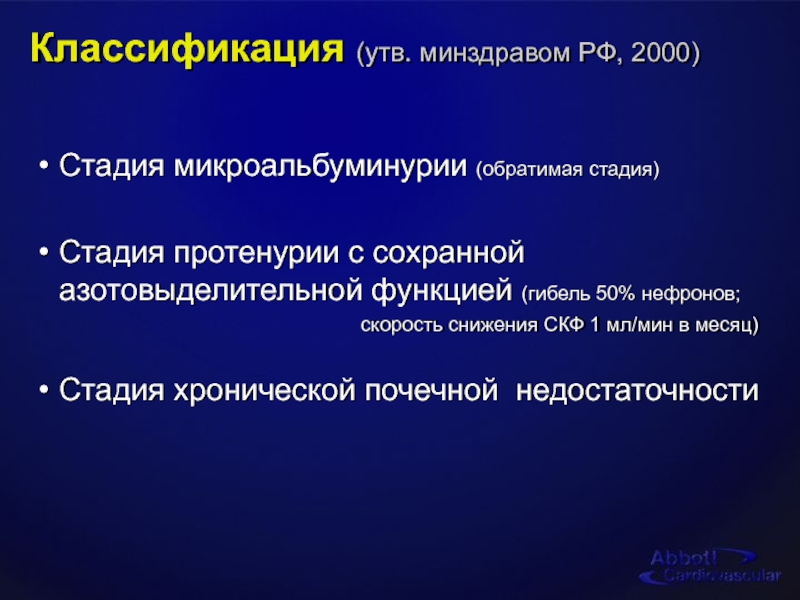 Классификация (утв. минздравом РФ, 2000)

• Стадия микроальбуминурии (обратимая стадия)

• Стадия протенурии с сохранной азотовыделительной функцией (гибель 50% нефронов; скорость снижения СКФ 1 мл/мин в месяц)

• Стадия хронической почечной недостаточности

Abbott Cardiovascular